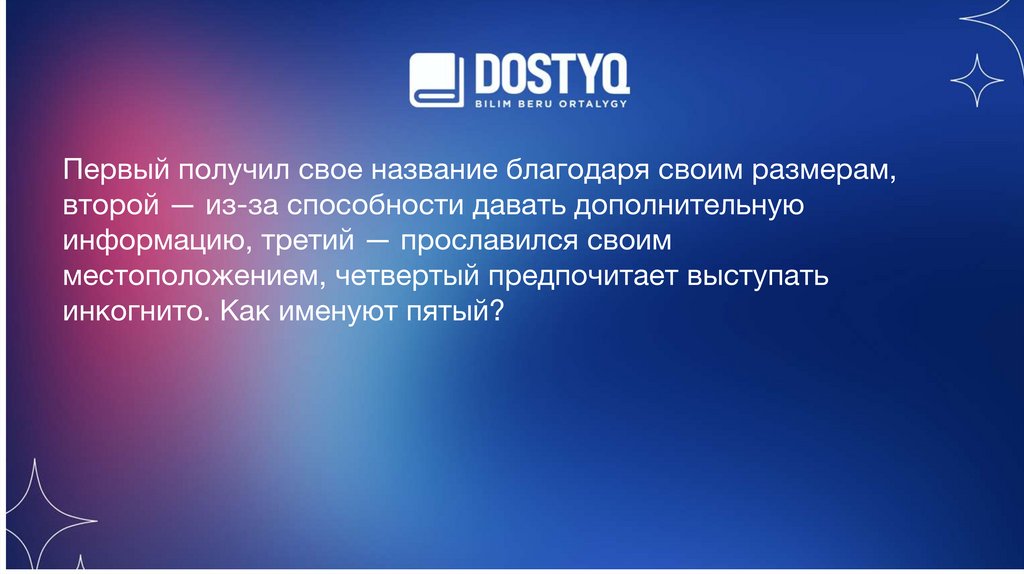 DOSTYQ
BILIM BERU ORTALYGY

Первый получил свое название благодаря своим размерам, второй — из-за способности давать дополнительную информацию, третий — прославился своим местоположением, четвертый предпочитает выступать инкогнито. Как именуют пятый?